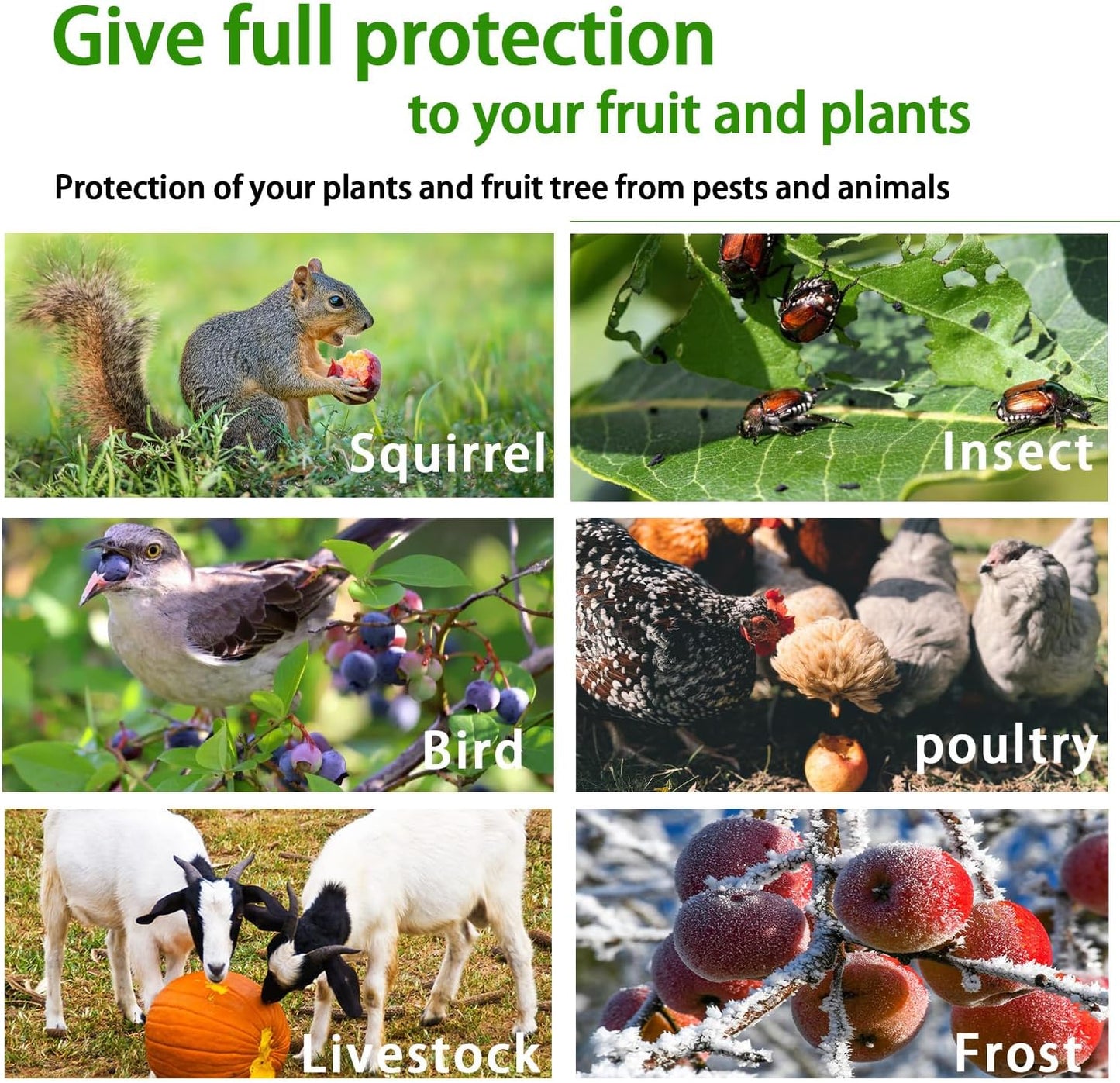 Give full protection
to your fruit and plants

Protection of your plants and fruit tree from pests and animals

Squirrel

Insect

Bird

poultry

Livestock

Frost